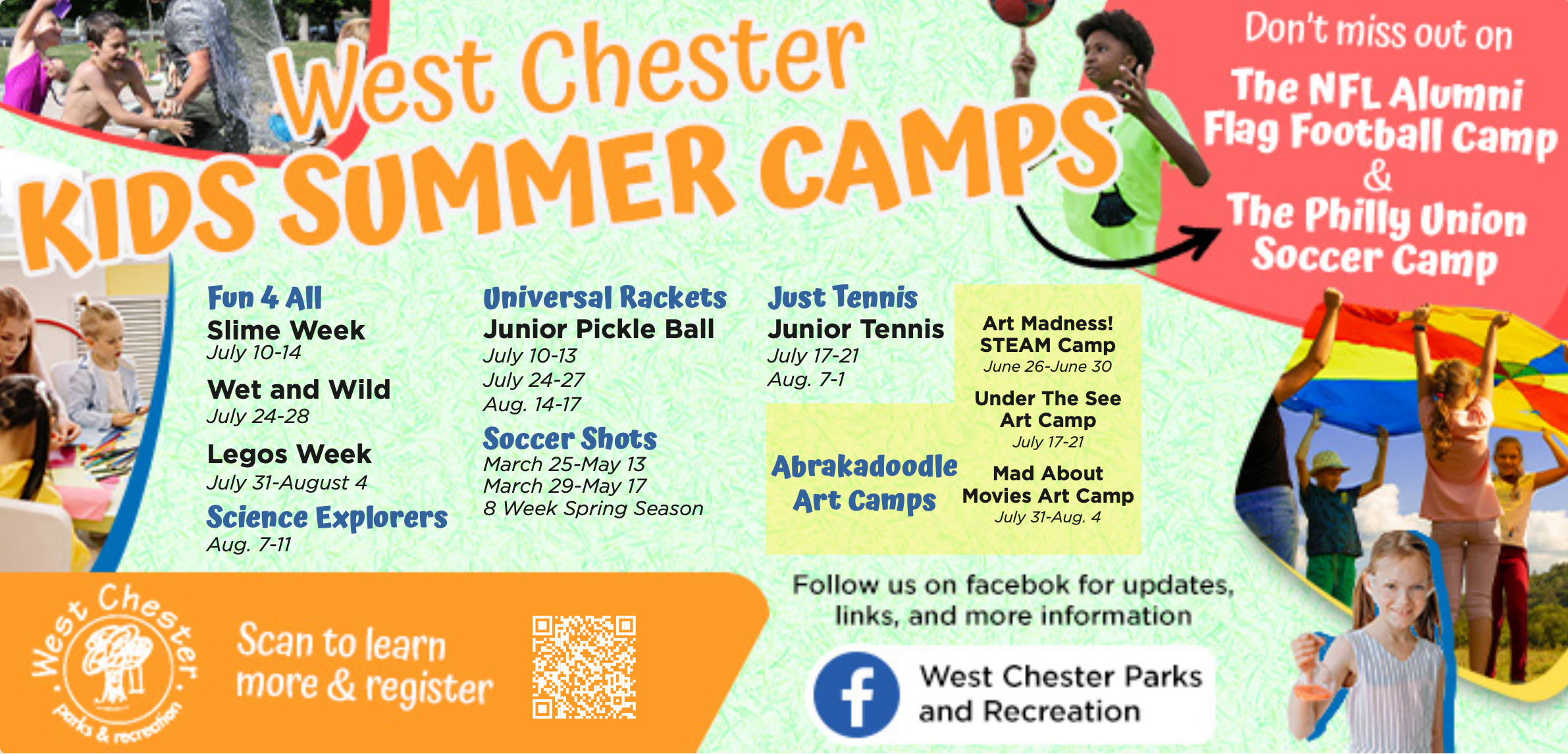 West Chester
KIDS SUMMER CAMPS

Don't miss out on
The NFL Alumni Flag Football Camp
&
The Philly Union Soccer Camp

Fun 4 All
Slime Week
July 10-14
Wet and Wild
July 24-28
Legos Week
July 31-August 4
Science Explorers
Aug. 7-11

Universal Rackets
Junior Pickle Ball
July 10-13
July 24-27
Aug. 14-17
Soccer Shots
March 25-May 13
March 29-May 17
8 Week Spring Season

Just Tennis
Junior Tennis
July 17-21
Aug. 7-1

Abrakadoodle Art Camps

Art Madness! STEAM Camp
June 26-June 30
Under The See Art Camp
July 17-21
Mad About Movies Art Camp
July 31-Aug. 4

West Chester parks & recreation

Scan to learn more & register

Follow us on facebok for updates, links, and more information

West Chester Parks and Recreation